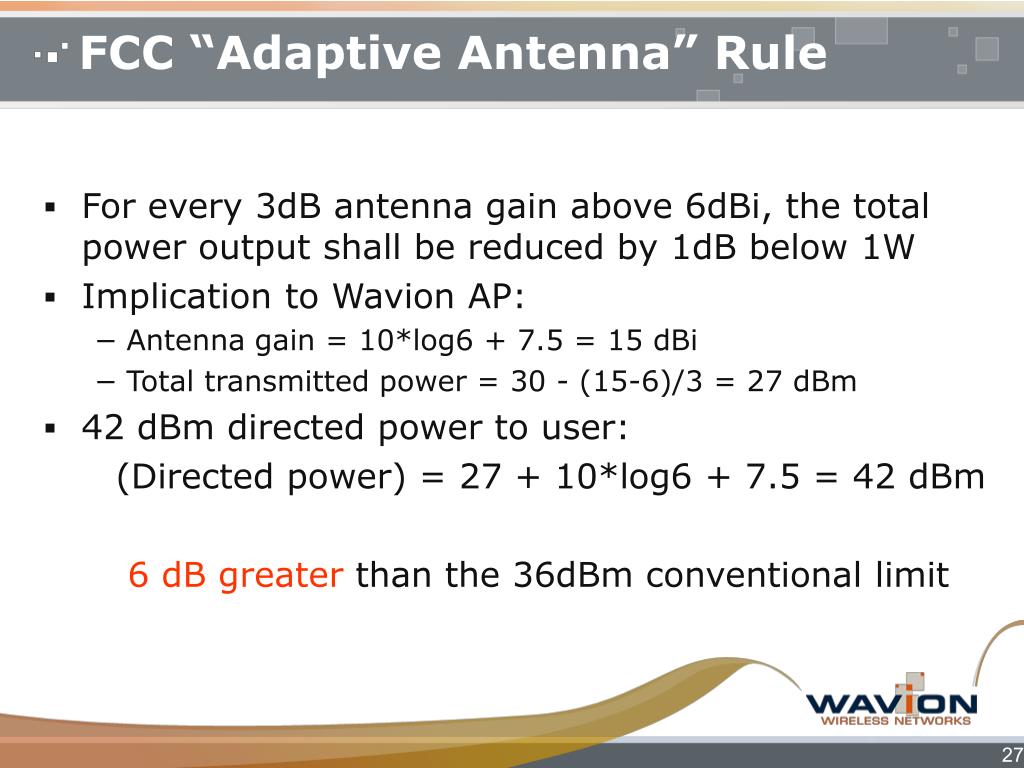 FCC “Adaptive Antenna” Rule

▪ For every 3dB antenna gain above 6dBi, the total power output shall be reduced by 1dB below 1W

▪ Implication to Wavion AP:
– Antenna gain = 10*log6 + 7.5 = 15 dBi
– Total transmitted power = 30 - (15-6)/3 = 27 dBm

▪ 42 dBm directed power to user:
(Directed power) = 27 + 10*log6 + 7.5 = 42 dBm

6 dB greater than the 36dBm conventional limit

WAVION
WIRELESS NETWORKS

27